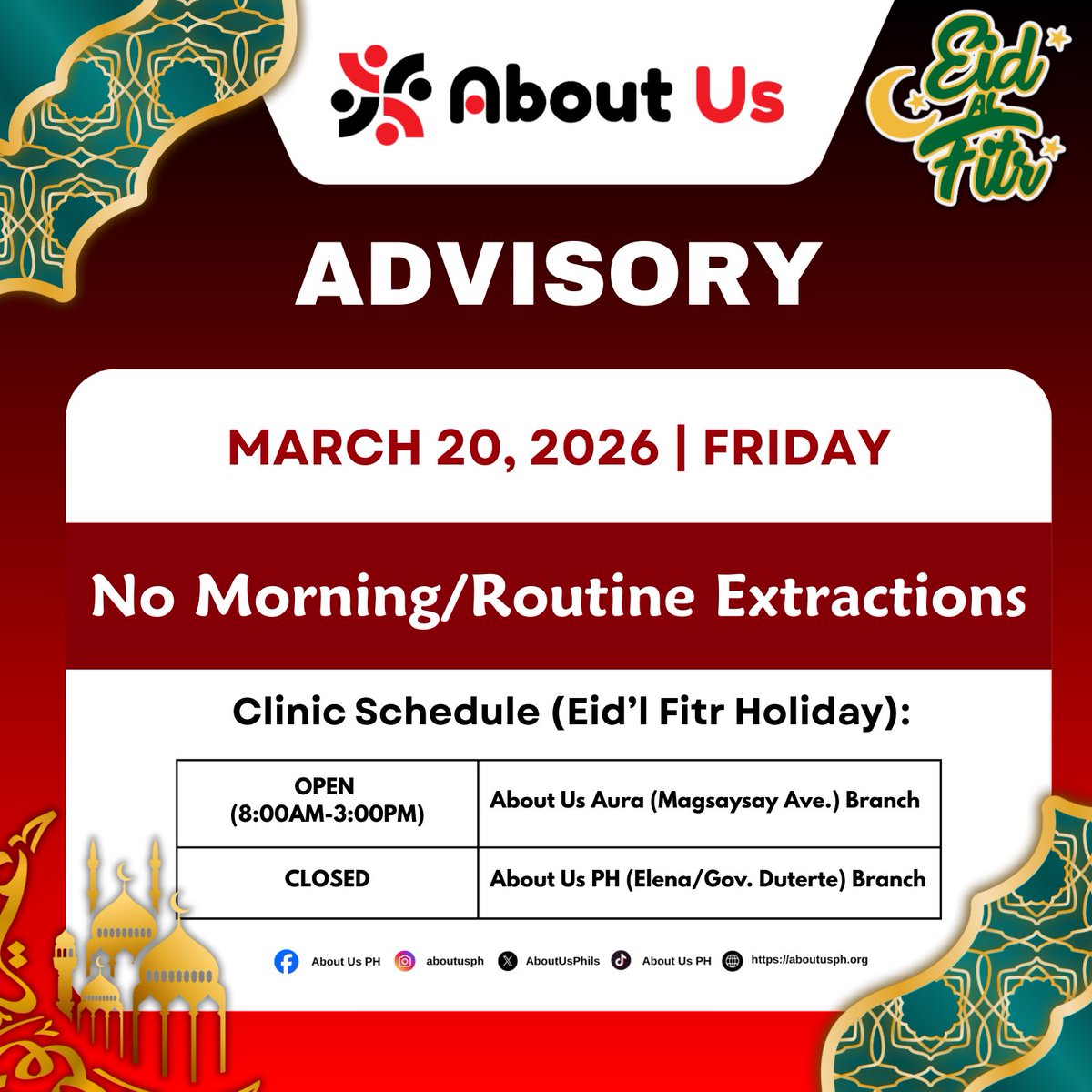 About Us

Eid Al Fitr

ADVISORY

MARCH 20, 2026 | FRIDAY

No Morning/Routine Extractions

Clinic Schedule (Eid'l Fitr Holiday):

| OPEN (8:00AM-3:00PM) | About Us Aura (Magsaysay Ave.) Branch |
|---|---|
| CLOSED | About Us PH (Elena/Gov. Duterte) Branch |

About Us PH aboutusph AboutUsPhils About Us PH https://aboutusph.org